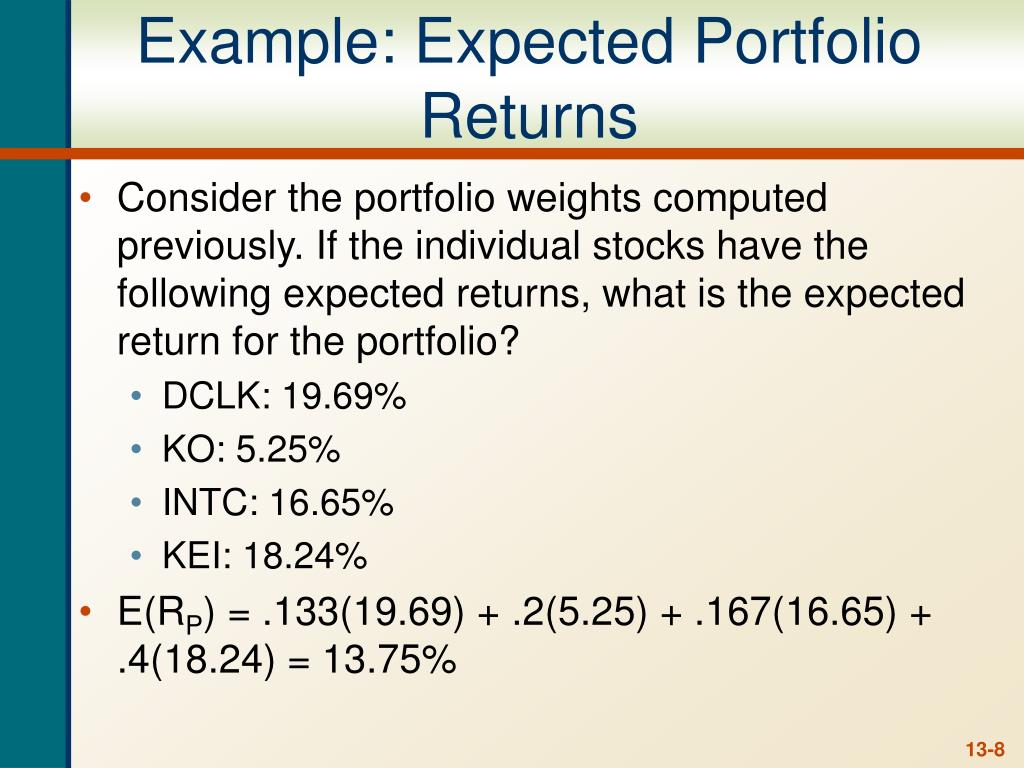 Example: Expected Portfolio Returns

• Consider the portfolio weights computed previously. If the individual stocks have the following expected returns, what is the expected return for the portfolio?
  • DCLK: 19.69%
  • KO: 5.25%
  • INTC: 16.65%
  • KEI: 18.24%
• $E(R_P) = .133(19.69) + .2(5.25) + .167(16.65) + .4(18.24) = 13.75\%$

13-8